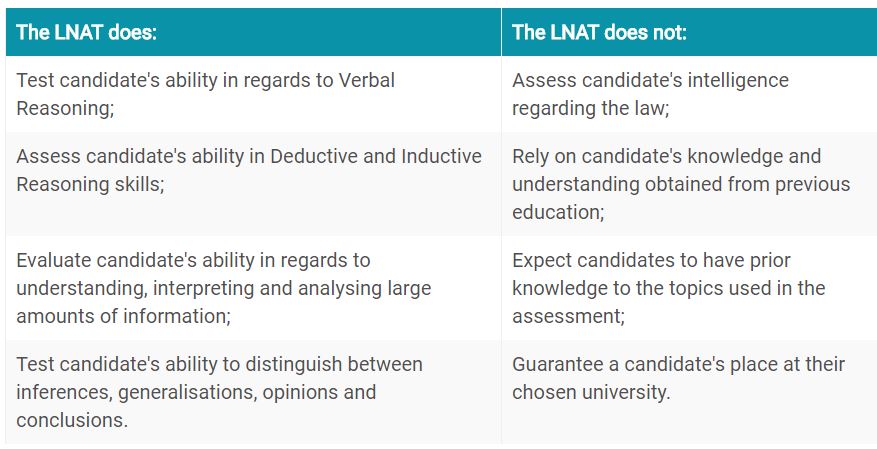 | The LNAT does: | The LNAT does not: |
|---|---|
| Test candidate's ability in regards to Verbal Reasoning; | Assess candidate's intelligence regarding the law; |
| Assess candidate's ability in Deductive and Inductive Reasoning skills; | Rely on candidate's knowledge and understanding obtained from previous education; |
| Evaluate candidate's ability in regards to understanding, interpreting and analysing large amounts of information; | Expect candidates to have prior knowledge to the topics used in the assessment; |
| Test candidate's ability to distinguish between inferences, generalisations, opinions and conclusions. | Guarantee a candidate's place at their chosen university. |